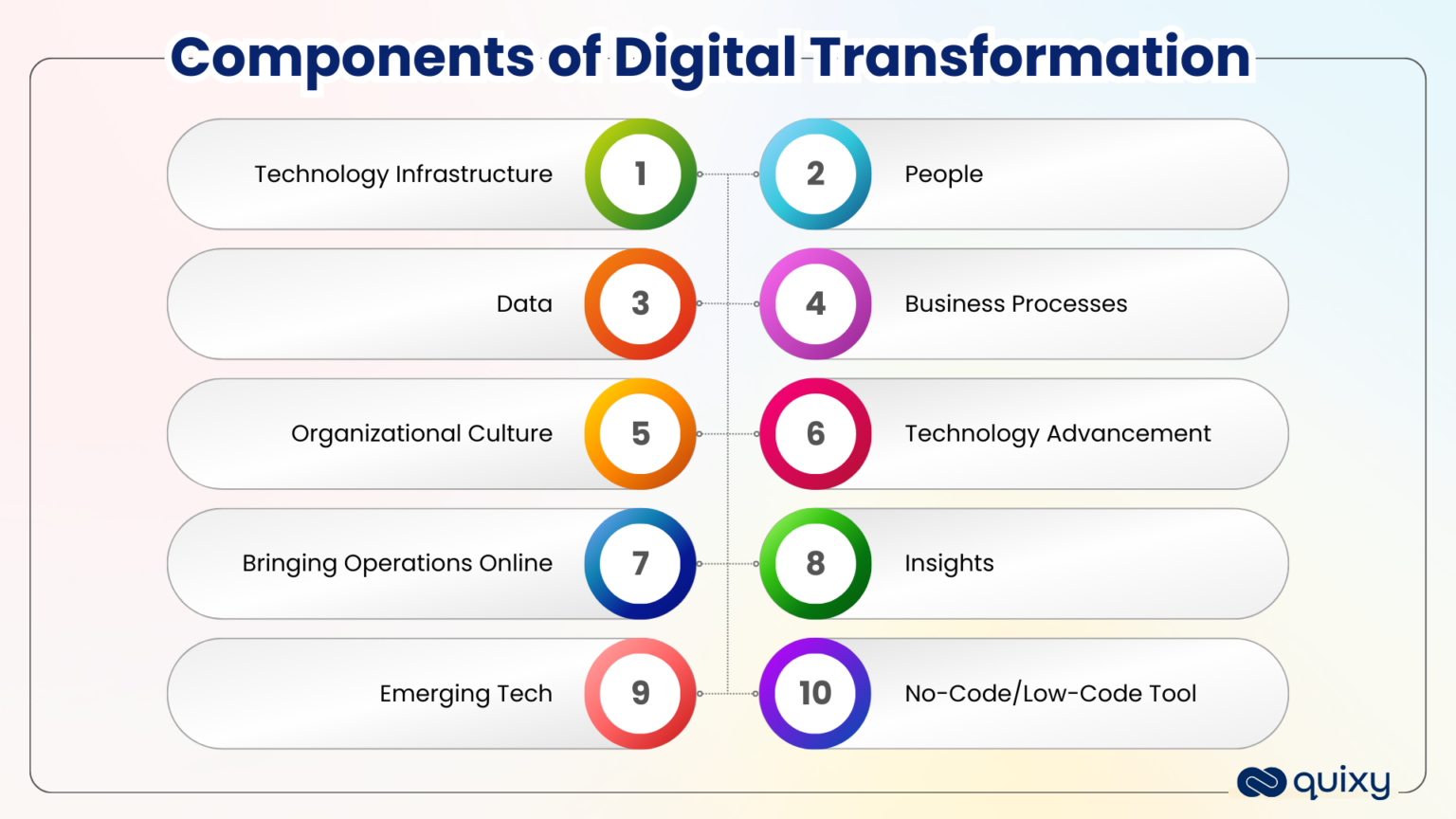 Components of Digital Transformation

Technology Infrastructure 1

2 People

Data 3

4 Business Processes

Organizational Culture 5

6 Technology Advancement

Bringing Operations Online 7

8 Insights

Emerging Tech 9

10 No-Code/Low-Code Tool

quixy